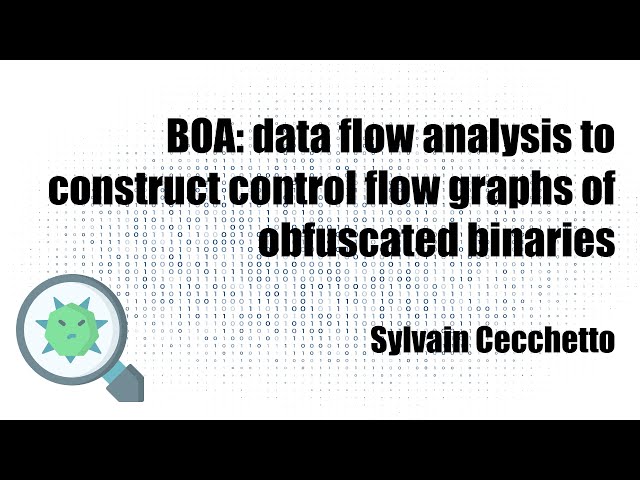 BOA: data flow analysis to construct control flow graphs of obfuscated binaries

Sylvain Cecchetto